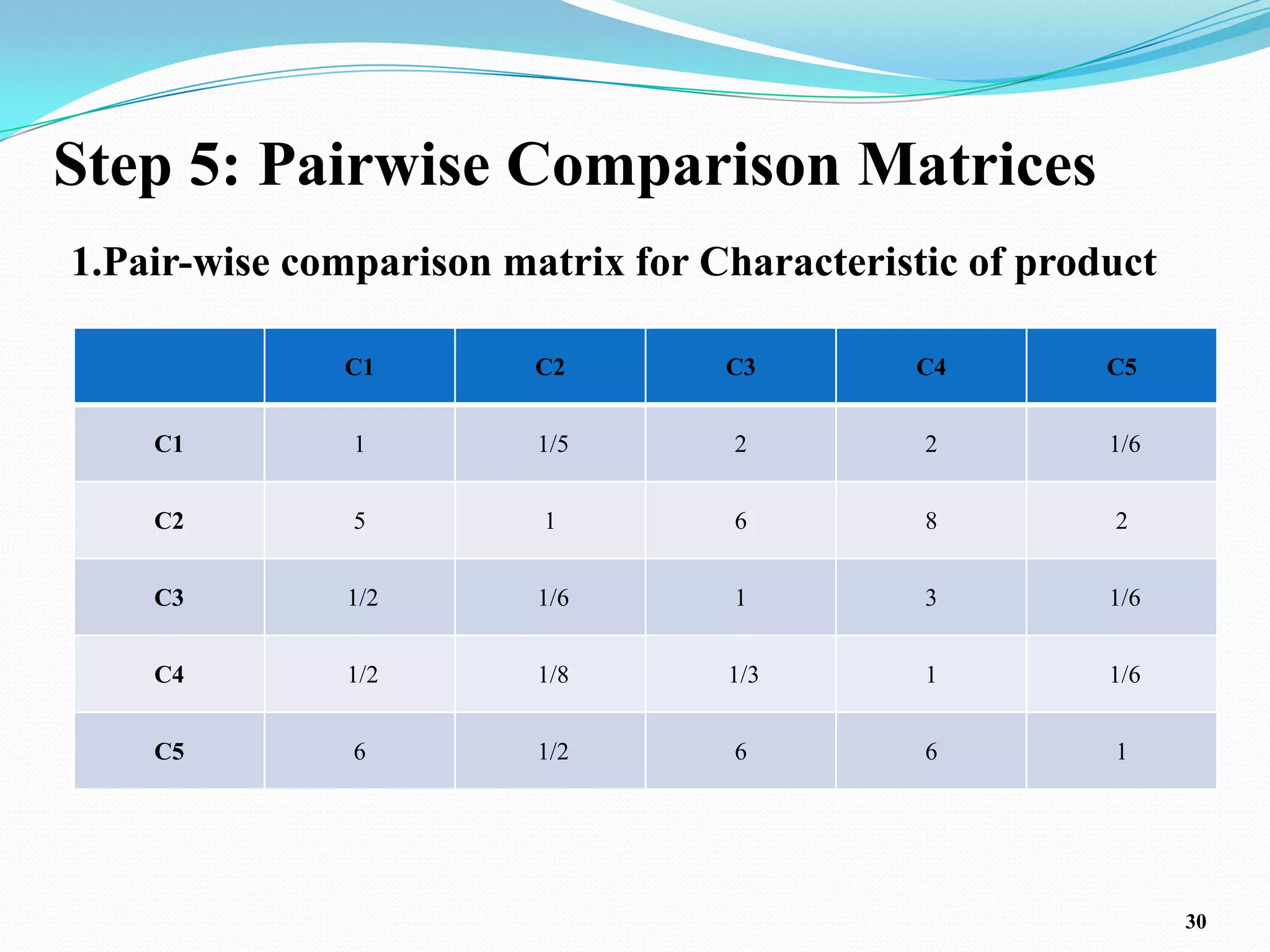 Step 5: Pairwise Comparison Matrices

1.Pair-wise comparison matrix for Characteristic of product

| | C1 | C2 | C3 | C4 | C5 |
|---|---|---|---|---|---|
| C1 | 1 | 1/5 | 2 | 2 | 1/6 |
| C2 | 5 | 1 | 6 | 8 | 2 |
| C3 | 1/2 | 1/6 | 1 | 3 | 1/6 |
| C4 | 1/2 | 1/8 | 1/3 | 1 | 1/6 |
| C5 | 6 | 1/2 | 6 | 6 | 1 |

30